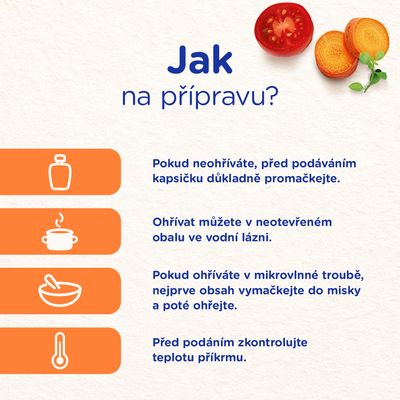 Jak
na přípravu?

Pokud neohříváte, před podáváním kapsičku důkladně promačkejte.

Ohřívat můžete v neotevřeném obalu ve vodní lázni.

Pokud ohříváte v mikrovlnné troubě, nejprve obsah vymačkejte do misky a poté ohřejte.

Před podáním zkontrolujte teplotu příkrmu.